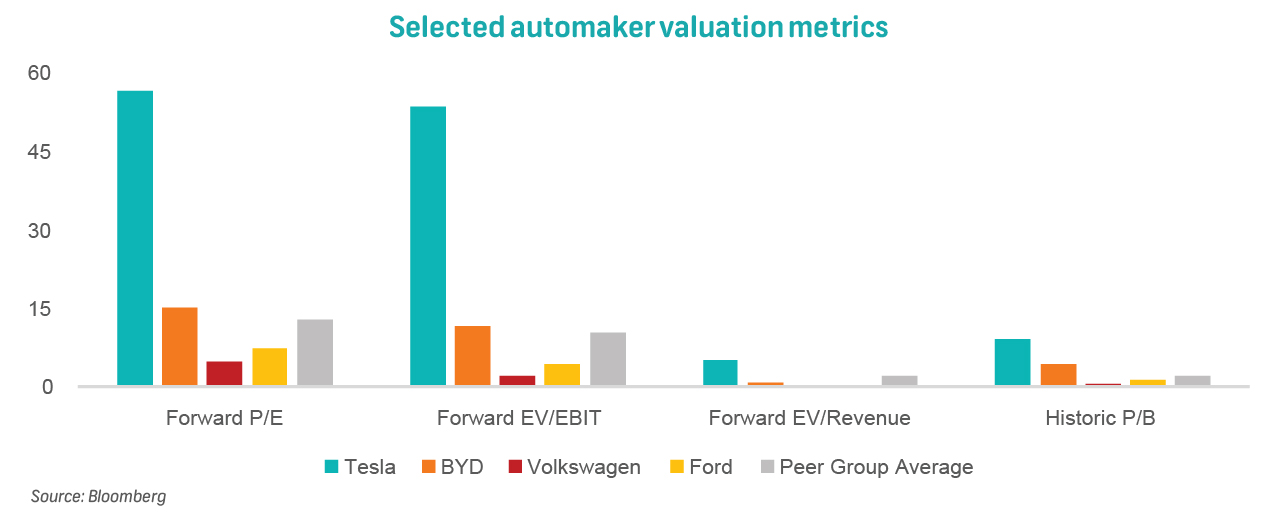 Selected automaker valuation metrics

60
45
30
15
0

Forward P/E
Forward EV/EBIT
Forward EV/Revenue
Historic P/B

Tesla
BYD
Volkswagen
Ford
Peer Group Average

Source: Bloomberg